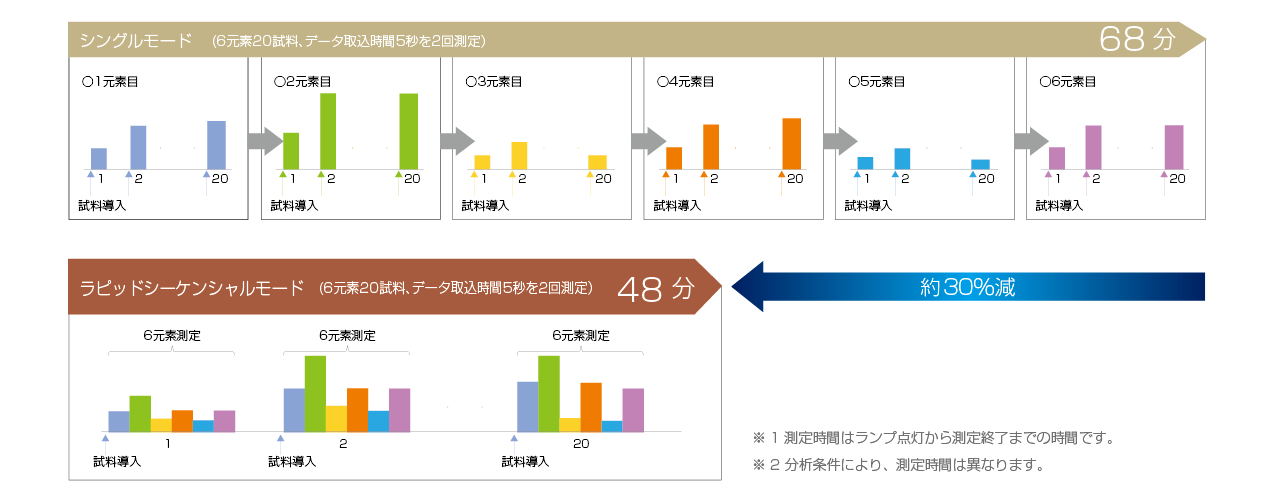 シングルモード　(6元素20試料、データ取込時間5秒を2回測定)

68 分

○1元素目

1　2　20

試料導入

○2元素目

1　2　20

試料導入

○3元素目

1　2　20

試料導入

○4元素目

1　2　20

試料導入

○5元素目

1　2　20

試料導入

○6元素目

1　2　20

試料導入

ラピッドシーケンシャルモード　(6元素20試料、データ取込時間5秒を2回測定)

48 分

約30%減

6元素測定

1

試料導入

6元素測定

2

試料導入

6元素測定

20

試料導入

※ 1 測定時間はランプ点灯から測定終了までの時間です。

※ 2 分析条件により、測定時間は異なります。